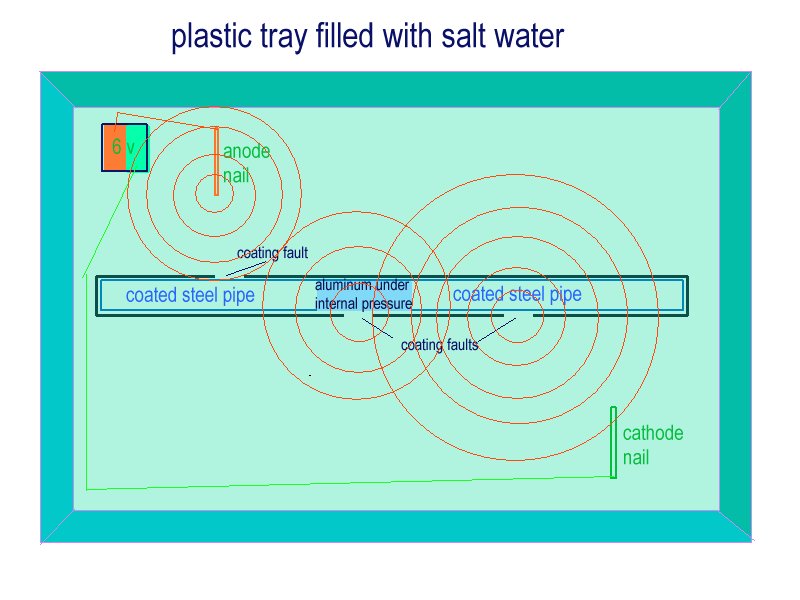 plastic tray filled with salt water

6 v

anode nail

coating fault

coated steel pipe

aluminum under internal pressure

coated steel pipe

coating faults

cathode nail